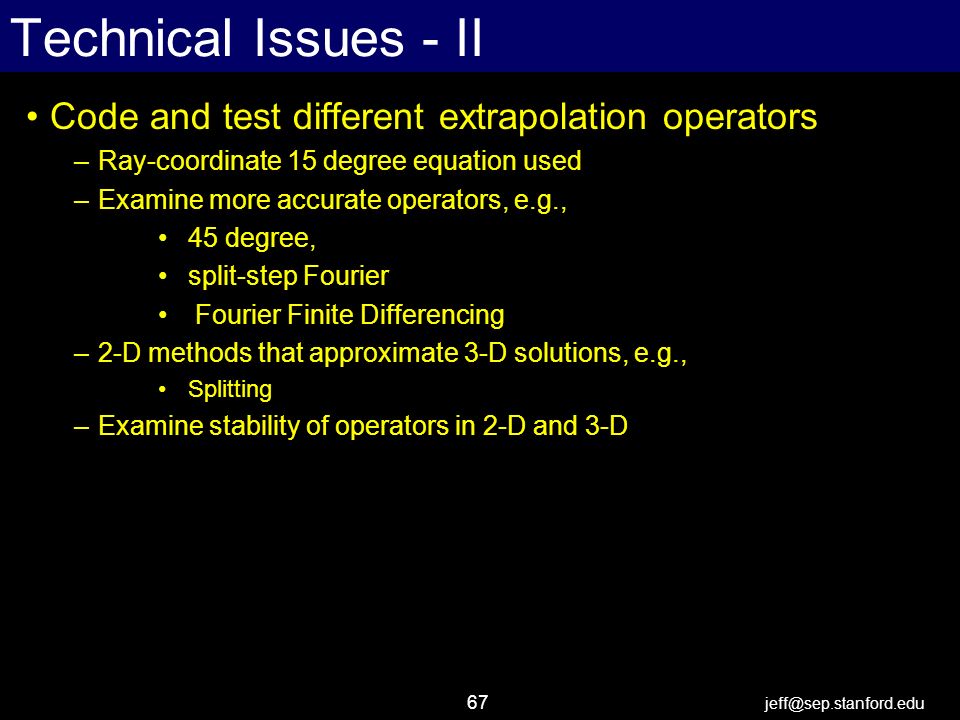 Technical Issues - II

• Code and test different extrapolation operators

– Ray-coordinate 15 degree equation used

– Examine more accurate operators, e.g.,

• 45 degree,

• split-step Fourier

• Fourier Finite Differencing

– 2-D methods that approximate 3-D solutions, e.g.,

• Splitting

– Examine stability of operators in 2-D and 3-D

67

jeff@sep.stanford.edu